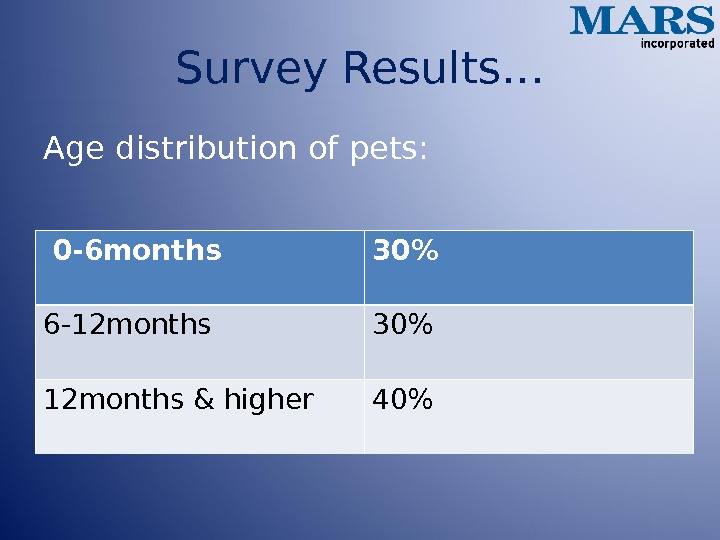 MARS
incorporated

Survey Results…

Age distribution of pets:

| 0-6months | 30% |
|---|---|
| 6-12months | 30% |
| 12months & higher | 40% |